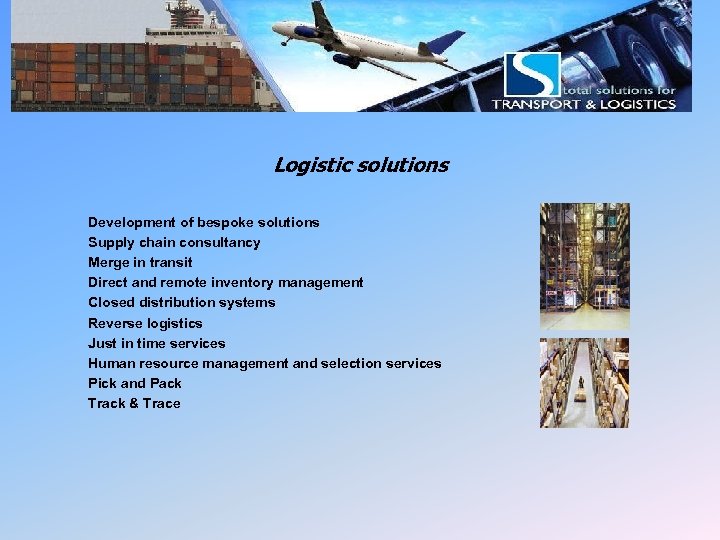 S total solutions for TRANSPORT & LOGISTICS

Logistic solutions

Development of bespoke solutions
Supply chain consultancy
Merge in transit
Direct and remote inventory management
Closed distribution systems
Reverse logistics
Just in time services
Human resource management and selection services
Pick and Pack
Track & Trace